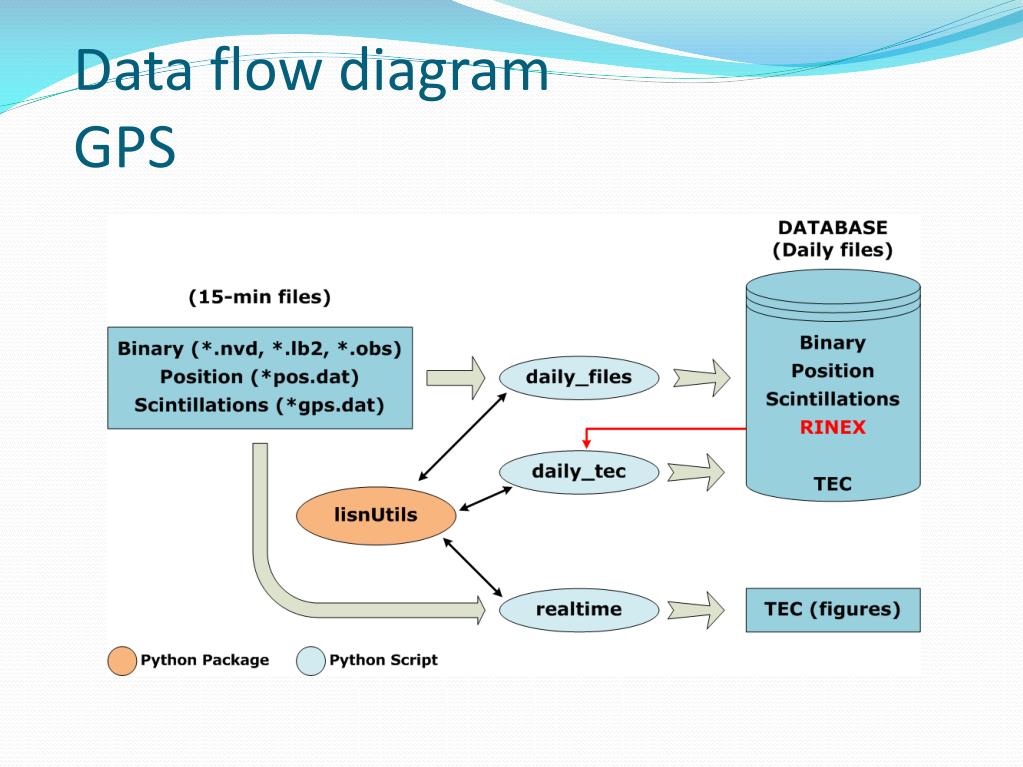 Data flow diagram
GPS

(15-min files)

Binary (*.nvd, *.lb2, *.obs)
Position (*pos.dat)
Scintillations (*gps.dat)

daily_files

daily_tec

lisnUtils

realtime

DATABASE
(Daily files)

Binary
Position
Scintillations
RINEX

TEC

TEC (figures)

Python Package

Python Script